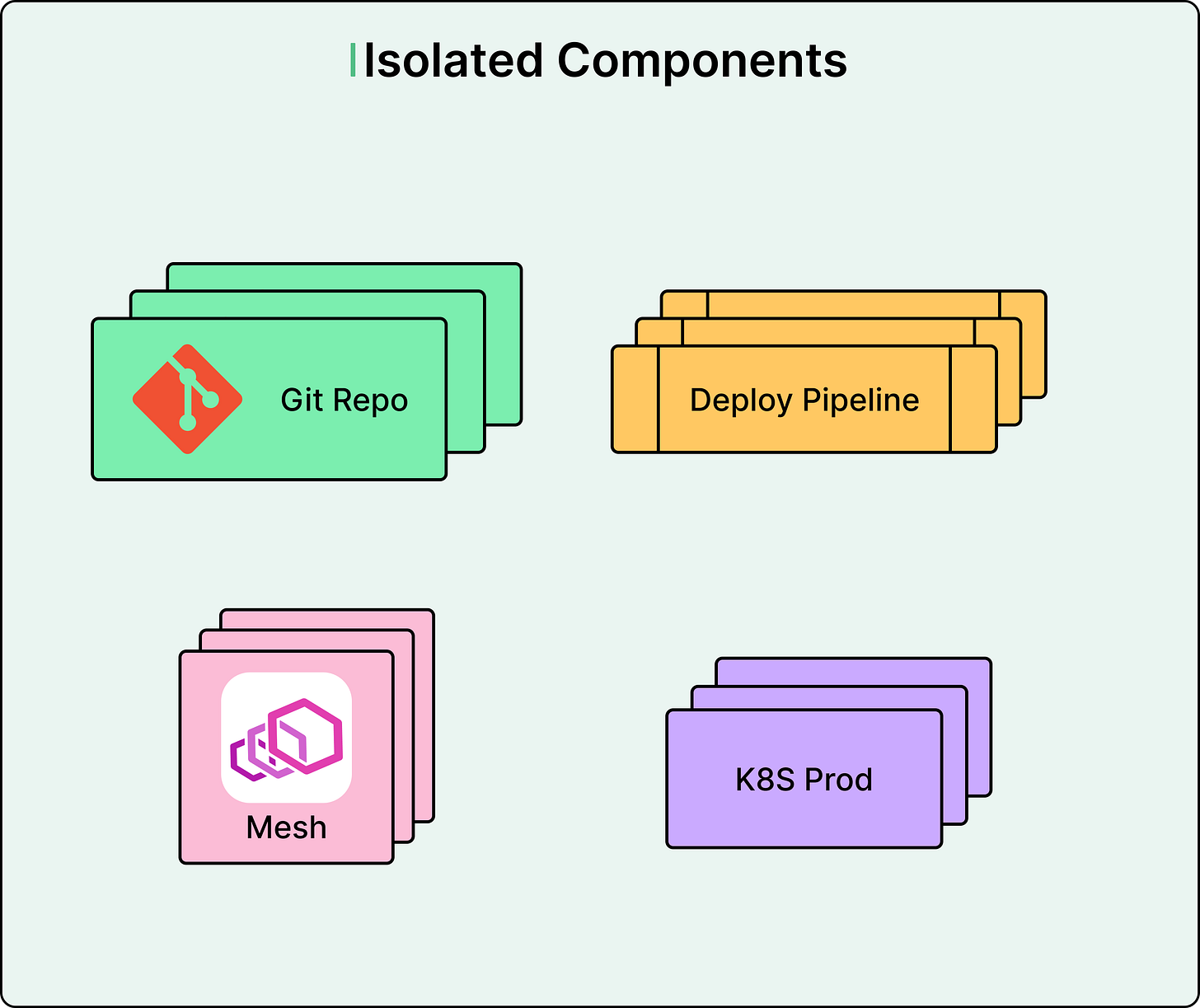 Isolated Components

Git Repo

Deploy Pipeline

Mesh

K8S Prod